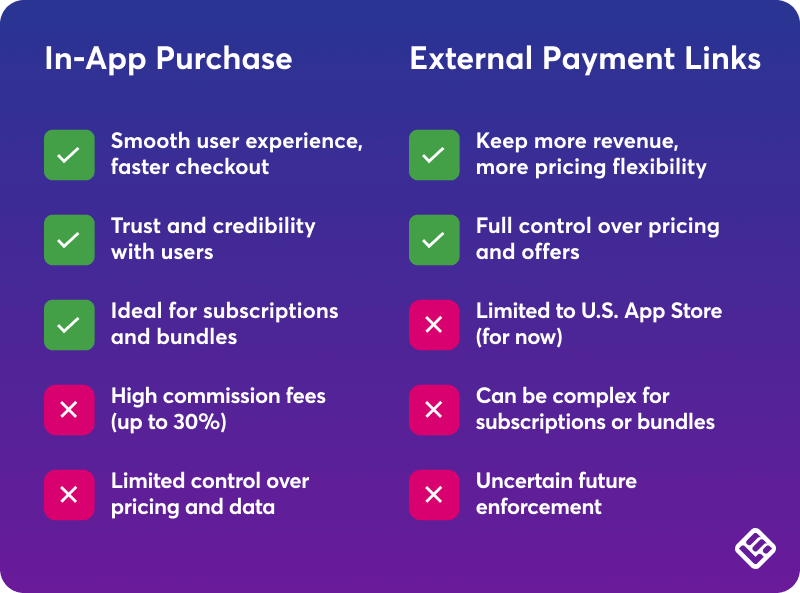 In-App Purchase

Smooth user experience, faster checkout

Trust and credibility with users

Ideal for subscriptions and bundles

High commission fees (up to 30%)

Limited control over pricing and data

External Payment Links

Keep more revenue, more pricing flexibility

Full control over pricing and offers

Limited to U.S. App Store (for now)

Can be complex for subscriptions or bundles

Uncertain future enforcement